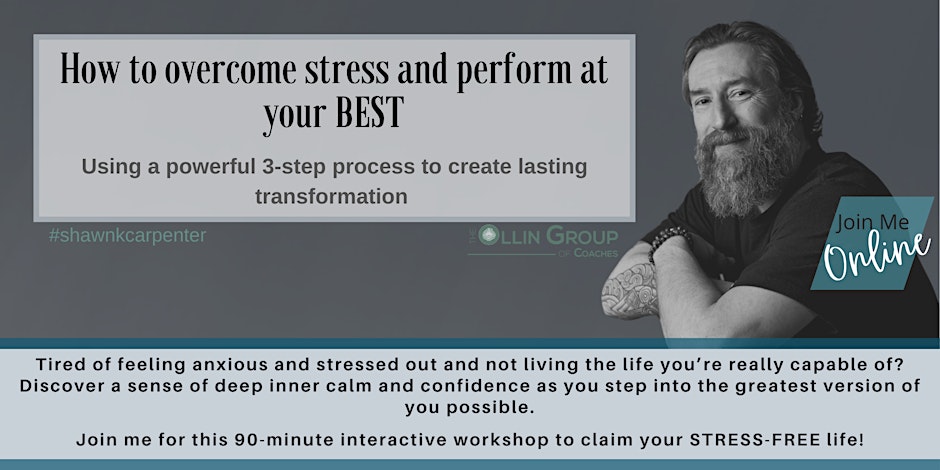 How to overcome stress and perform at your BEST

Using a powerful 3-step process to create lasting transformation

#shawnkcarpenter

THE OLLIN GROUP OF COACHES

Join Me Online

Tired of feeling anxious and stressed out and not living the life you're really capable of? Discover a sense of deep inner calm and confidence as you step into the greatest version of you possible.

Join me for this 90-minute interactive workshop to claim your STRESS-FREE life!